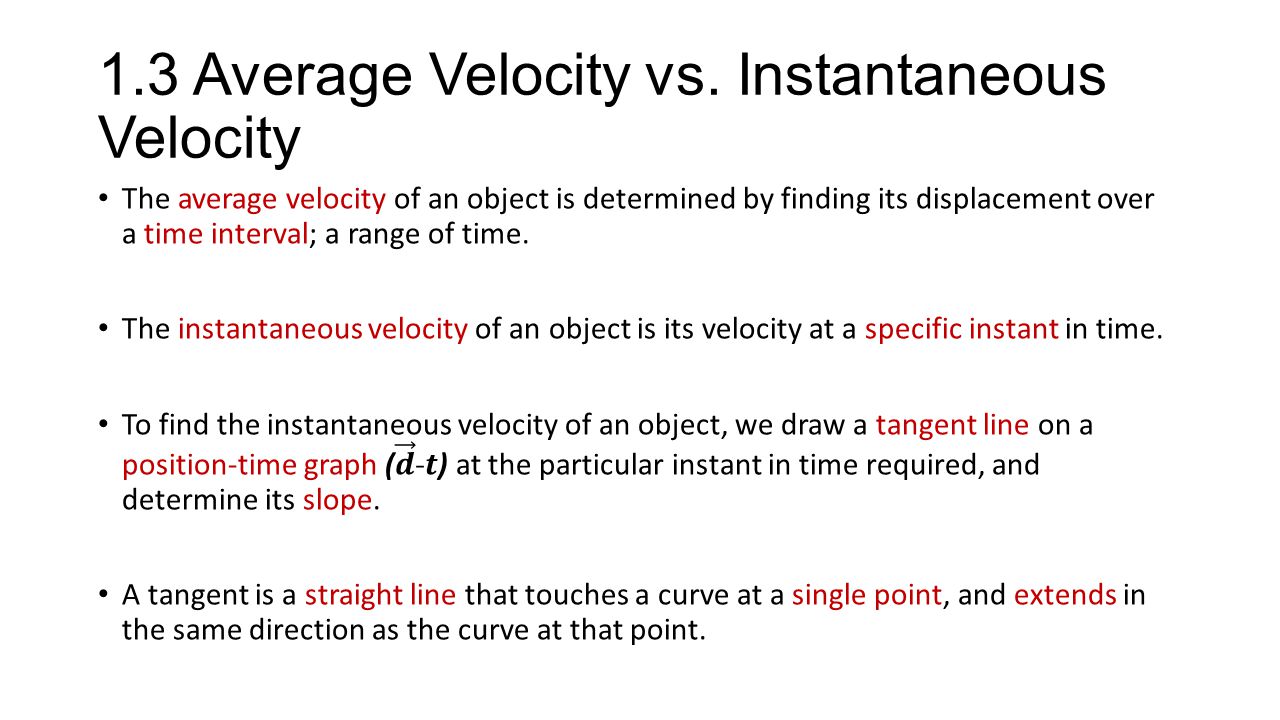 1.3 Average Velocity vs. Instantaneous Velocity

• The average velocity of an object is determined by finding its displacement over a time interval; a range of time.

• The instantaneous velocity of an object is its velocity at a specific instant in time.

• To find the instantaneous velocity of an object, we draw a tangent line on a position-time graph ($\vec{d}$-$t$) at the particular instant in time required, and determine its slope.

• A tangent is a straight line that touches a curve at a single point, and extends in the same direction as the curve at that point.